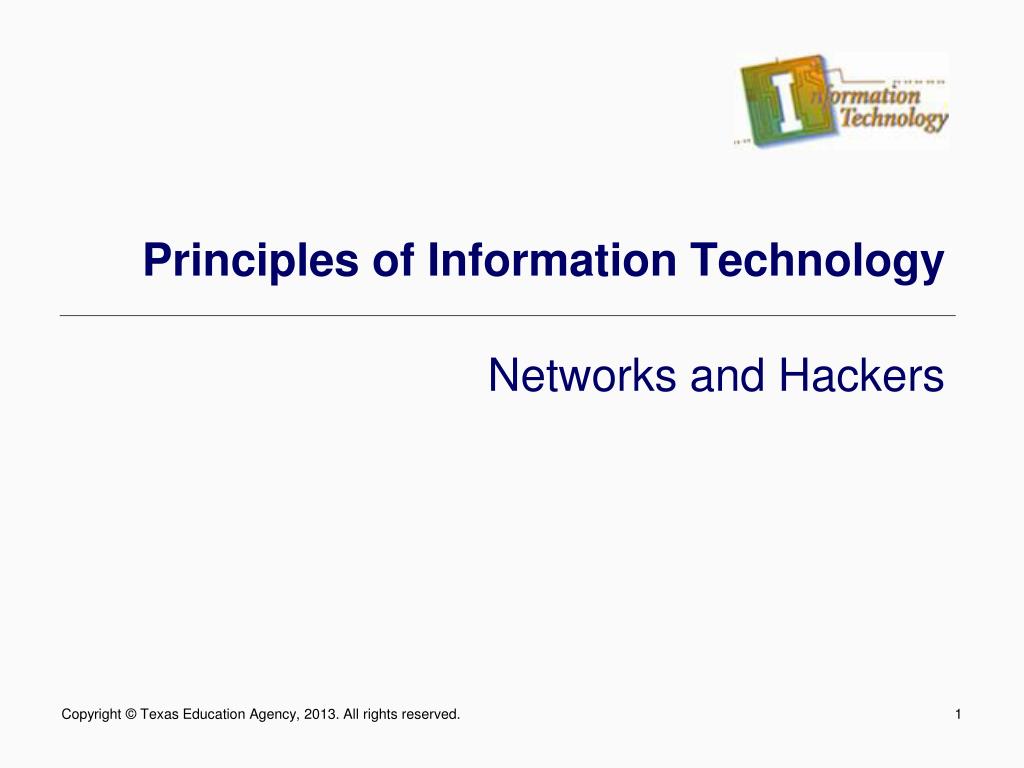 Information Technology

Principles of Information Technology

Networks and Hackers

Copyright © Texas Education Agency, 2013. All rights reserved.

1